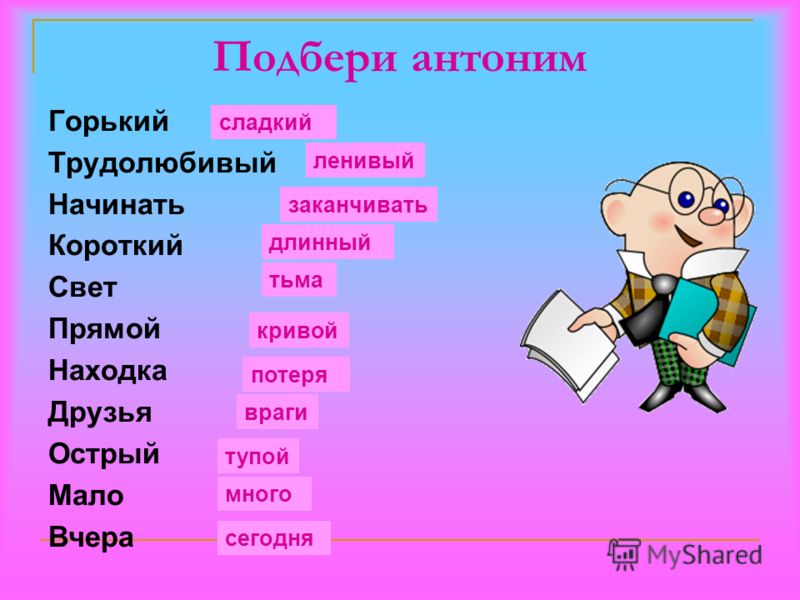 Подбери антоним

Горький сладкий
Трудолюбивый ленивый
Начинать заканчивать
Короткий длинный
Свет тьма
Прямой кривой
Находка потеря
Друзья враги
Острый тупой
Мало много
Вчера сегодня

MyShared